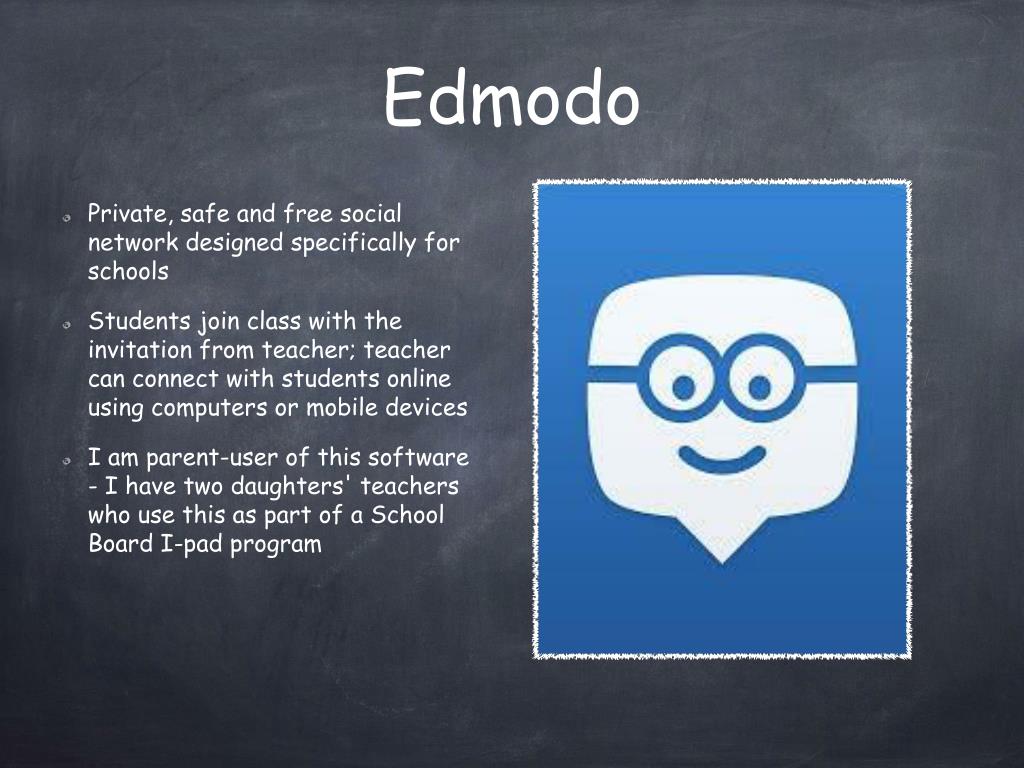 Edmodo

Private, safe and free social network designed specifically for schools

Students join class with the invitation from teacher; teacher can connect with students online using computers or mobile devices

I am parent-user of this software - I have two daughters' teachers who use this as part of a School Board I-pad program